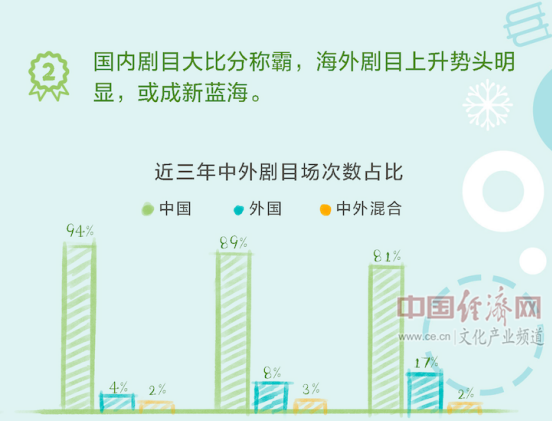 2 国内剧目大比分称霸，海外剧目上升势头明显，或成新蓝海。

近三年中外剧目场次数占比

中国 外国 中外混合

94%
4%
2%
89%
8%
3%
81%
17%
2%

中国经济网
www.ce.cn 文化产业频道